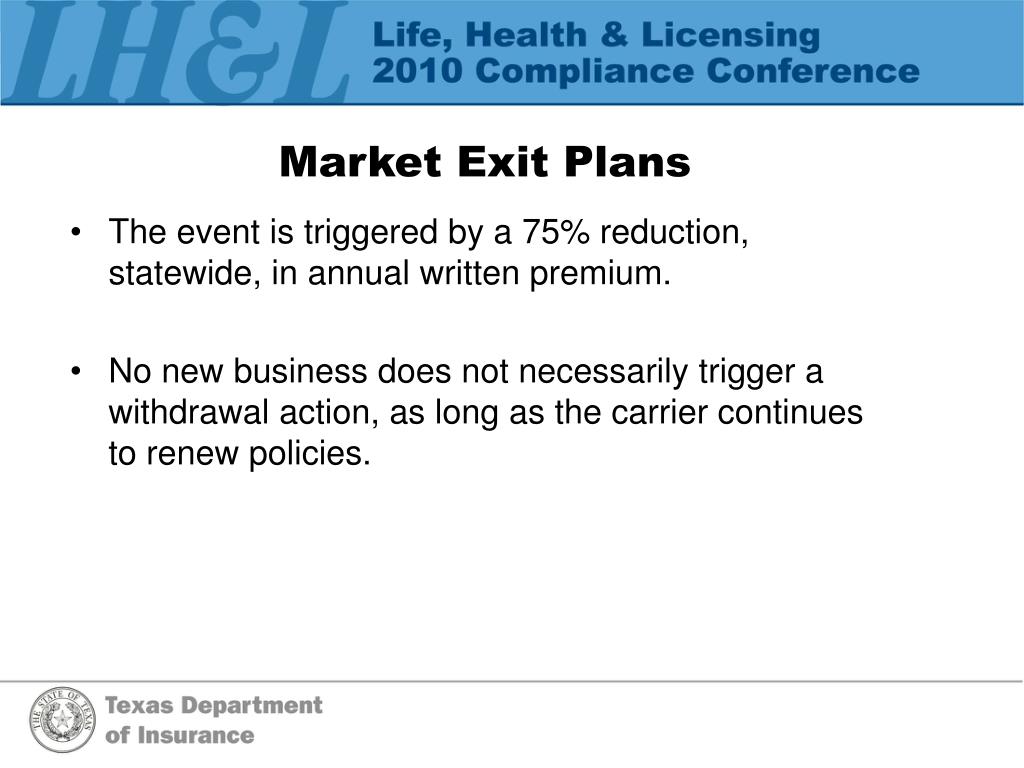 LH&L Life, Health & Licensing 2010 Compliance Conference

Market Exit Plans

• The event is triggered by a 75% reduction, statewide, in annual written premium.

• No new business does not necessarily trigger a withdrawal action, as long as the carrier continues to renew policies.

THE STATE OF TEXAS

Texas Department of Insurance